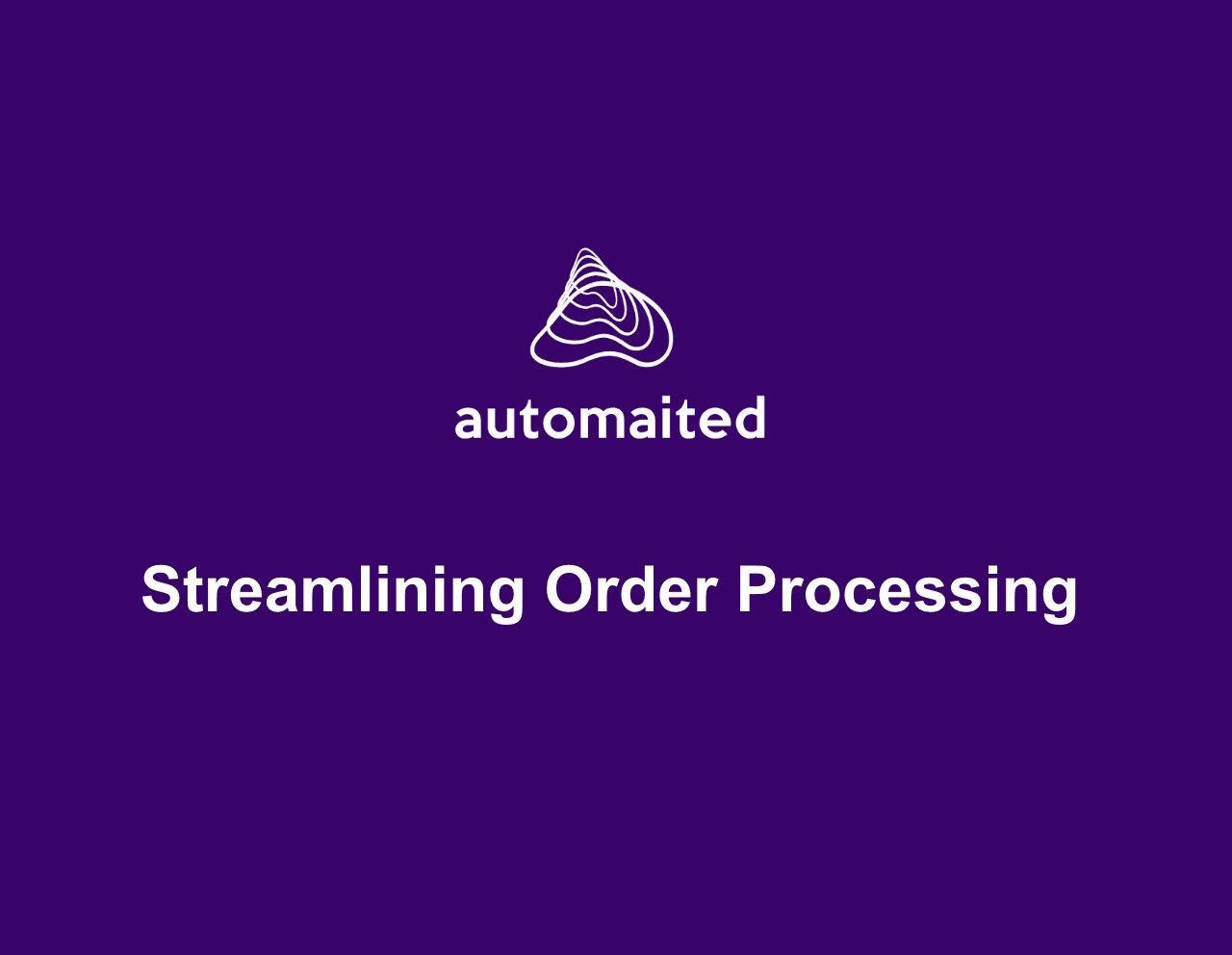 automaited

Streamlining Order Processing